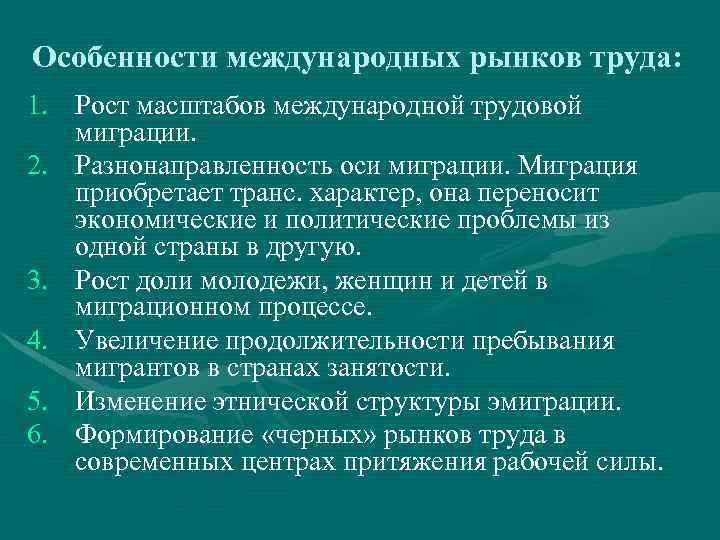 Особенности международных рынков труда:

1. Рост масштабов международной трудовой миграции.
2. Разнонаправленность оси миграции. Миграция приобретает транс. характер, она переносит экономические и политические проблемы из одной страны в другую.
3. Рост доли молодежи, женщин и детей в миграционном процессе.
4. Увеличение продолжительности пребывания мигрантов в странах занятости.
5. Изменение этнической структуры эмиграции.
6. Формирование «черных» рынков труда в современных центрах притяжения рабочей силы.